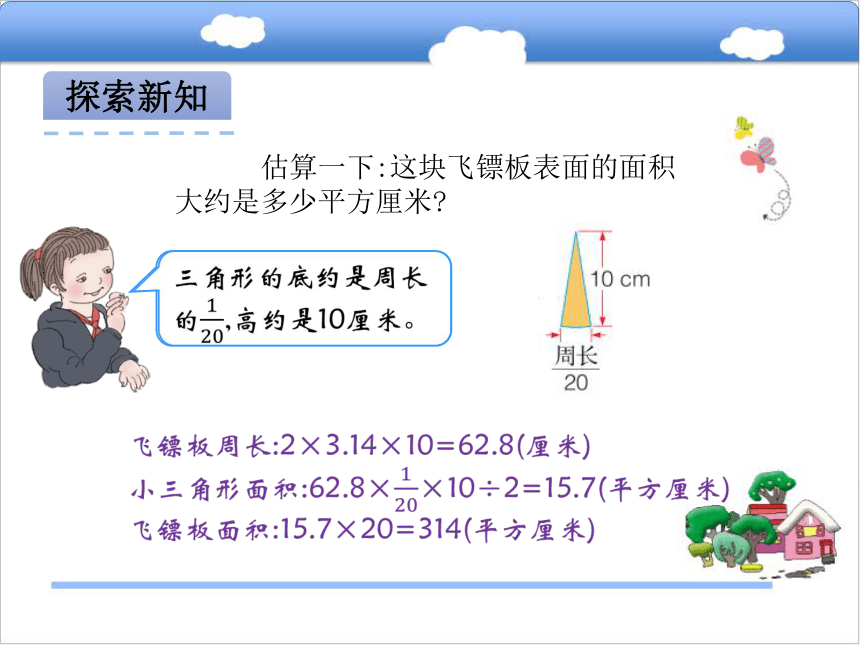 探索新知

估算一下:这块飞镖板表面的面积大约是多少平方厘米?

三角形的底约是周长的$\frac{1}{20}$,高约是10厘米。

10 cm

$\frac{周长}{20}$

飞镖板周长:$2\times3.14\times10=62.8$(厘米)

小三角形面积:$62.8\times\frac{1}{20}\times10\div2=15.7$(平方厘米)

飞镖板面积:$15.7\times20=314$(平方厘米)